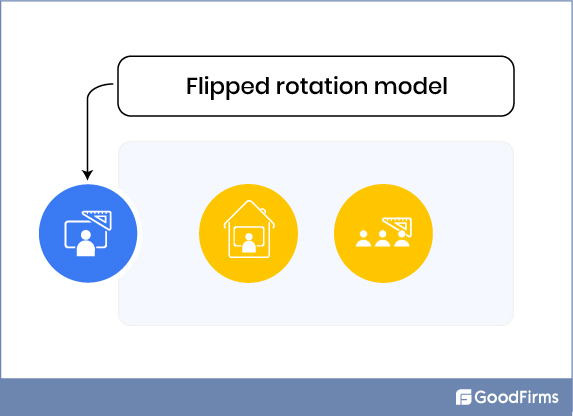 Flipped rotation model

GoodFirms